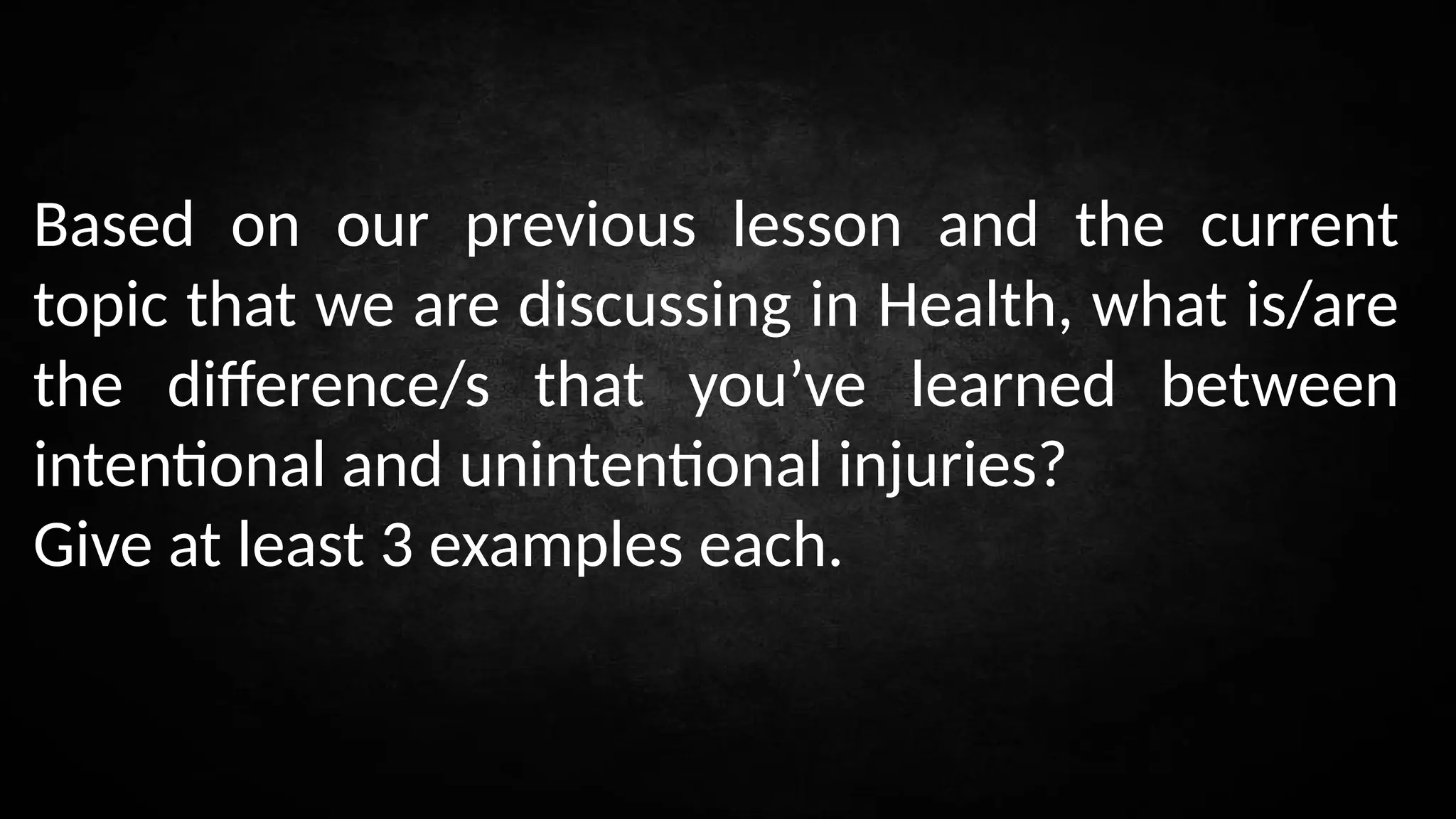 Based on our previous lesson and the current topic that we are discussing in Health, what is/are the difference/s that you’ve learned between intentional and unintentional injuries?
Give at least 3 examples each.